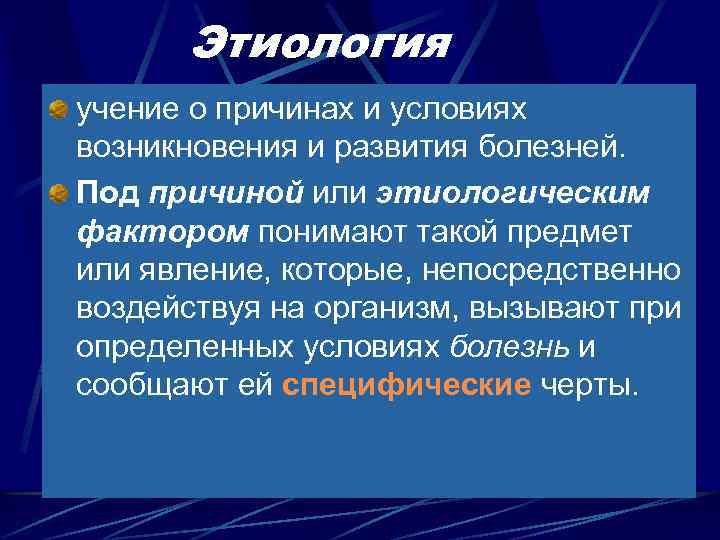 Этиология

учение о причинах и условиях возникновения и развития болезней.

Под причиной или этиологическим фактором понимают такой предмет или явление, которые, непосредственно воздействуя на организм, вызывают при определенных условиях болезнь и сообщают ей специфические черты.